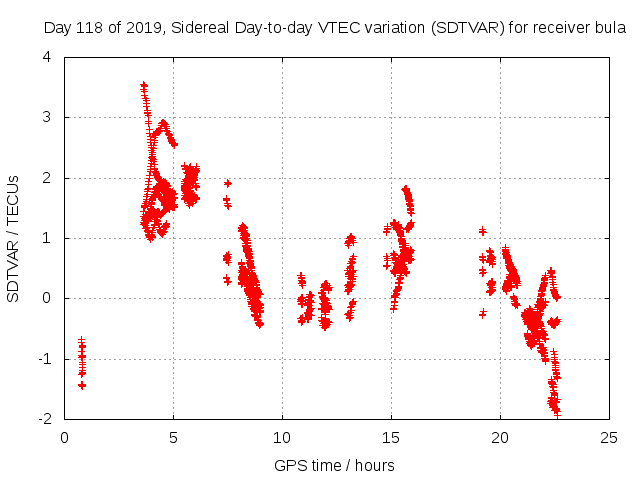 Day 118 of 2019, Sidereal Day-to-day VTEC variation (SDTVAR) for receiver bula

SDTVAR / TECUs

4
3
2
1
0
-1
-2

0
5
10
15
20
25

GPS time / hours